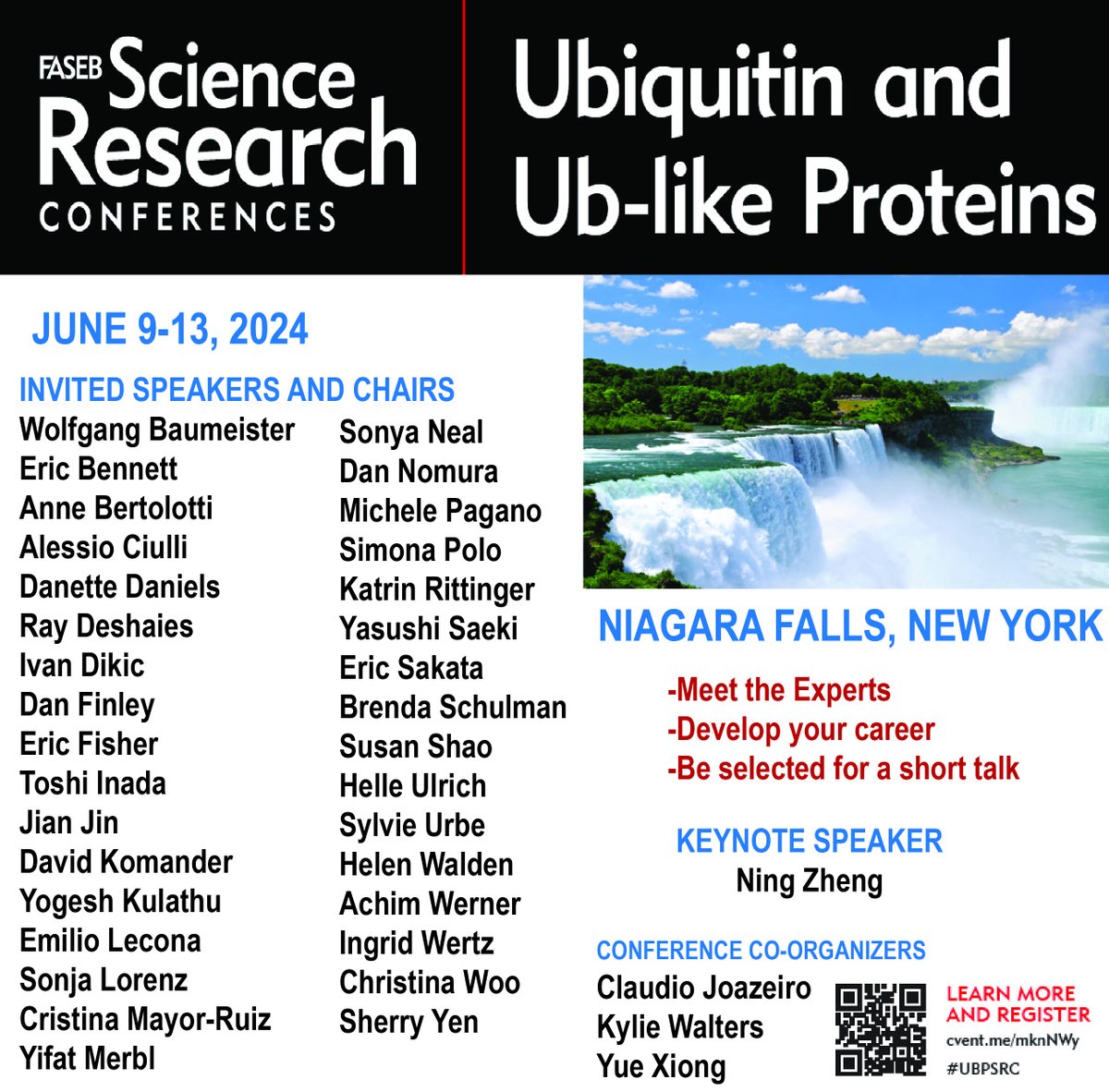 FASEB Science Research CONFERENCES

Ubiquitin and Ub-like Proteins

JUNE 9-13, 2024

INVITED SPEAKERS AND CHAIRS

Wolfgang Baumeister
Eric Bennett
Anne Bertolotti
Alessio Ciulli
Danette Daniels
Ray Deshaies
Ivan Dikic
Dan Finley
Eric Fisher
Toshi Inada
Jian Jin
David Komander
Yogesh Kulathu
Emilio Lecona
Sonja Lorenz
Cristina Mayor-Ruiz
Yifat Merbl

Sonya Neal
Dan Nomura
Michele Pagano
Simona Polo
Katrin Rittinger
Yasushi Saeki
Eric Sakata
Brenda Schulman
Susan Shao
Helle Ulrich
Sylvie Urbe
Helen Walden
Achim Werner
Ingrid Wertz
Christina Woo
Sherry Yen

NIAGARA FALLS, NEW YORK

-Meet the Experts
-Develop your career
-Be selected for a short talk

KEYNOTE SPEAKER
Ning Zheng

CONFERENCE CO-ORGANIZERS
Claudio Joazeiro
Kylie Walters
Yue Xiong

LEARN MORE AND REGISTER
cvent.me/mknNWy
#UBPSRC